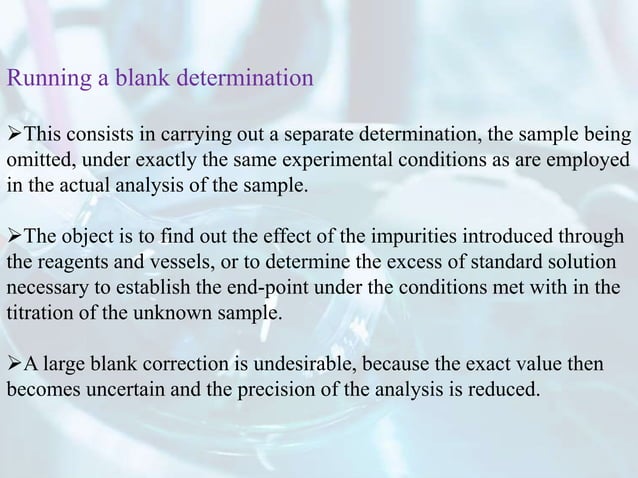 Running a blank determination

➢This consists in carrying out a separate determination, the sample being omitted, under exactly the same experimental conditions as are employed in the actual analysis of the sample.

➢The object is to find out the effect of the impurities introduced through the reagents and vessels, or to determine the excess of standard solution necessary to establish the end-point under the conditions met with in the titration of the unknown sample.

➢A large blank correction is undesirable, because the exact value then becomes uncertain and the precision of the analysis is reduced.